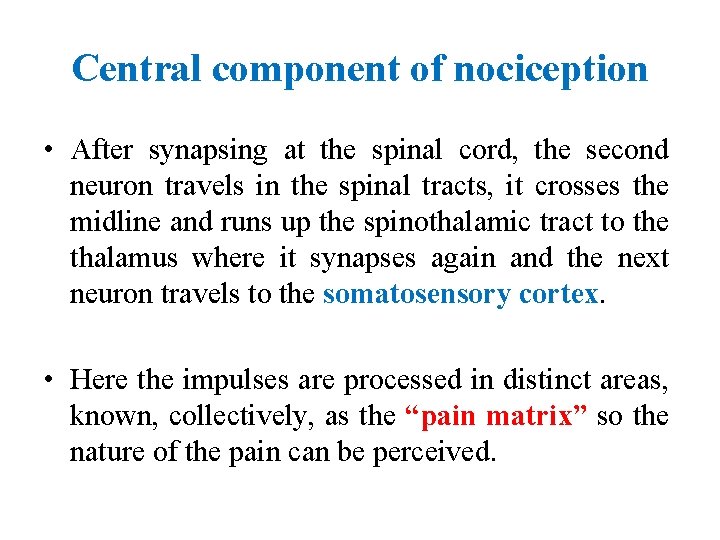 Central component of nociception

• After synapsing at the spinal cord, the second neuron travels in the spinal tracts, it crosses the midline and runs up the spinothalamic tract to the thalamus where it synapses again and the next neuron travels to the somatosensory cortex.

• Here the impulses are processed in distinct areas, known, collectively, as the “pain matrix” so the nature of the pain can be perceived.